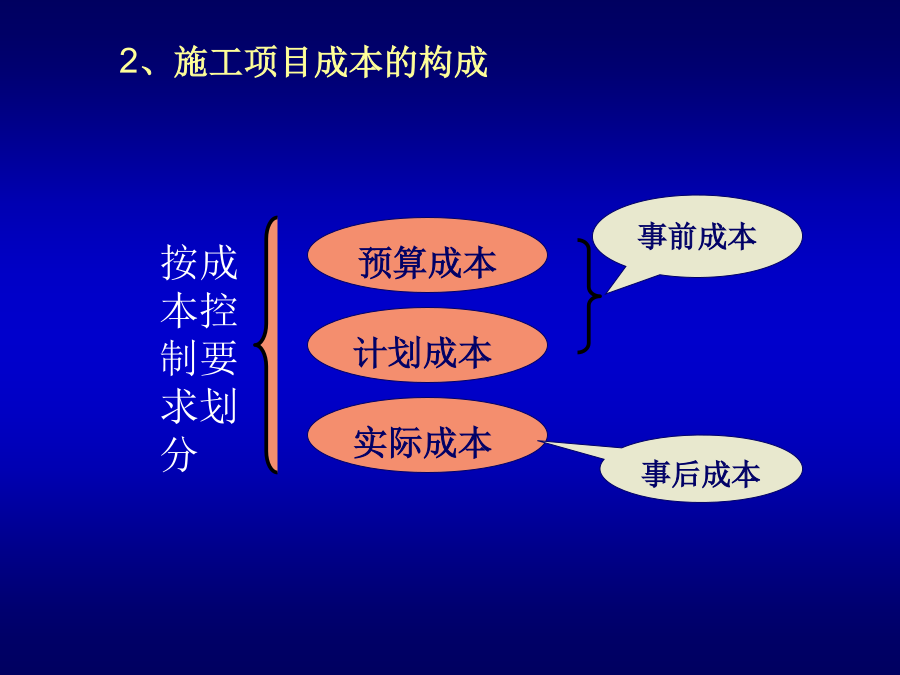 2、施工项目成本的构成

按成本控制要求划分

预算成本

计划成本

实际成本

事前成本

事后成本